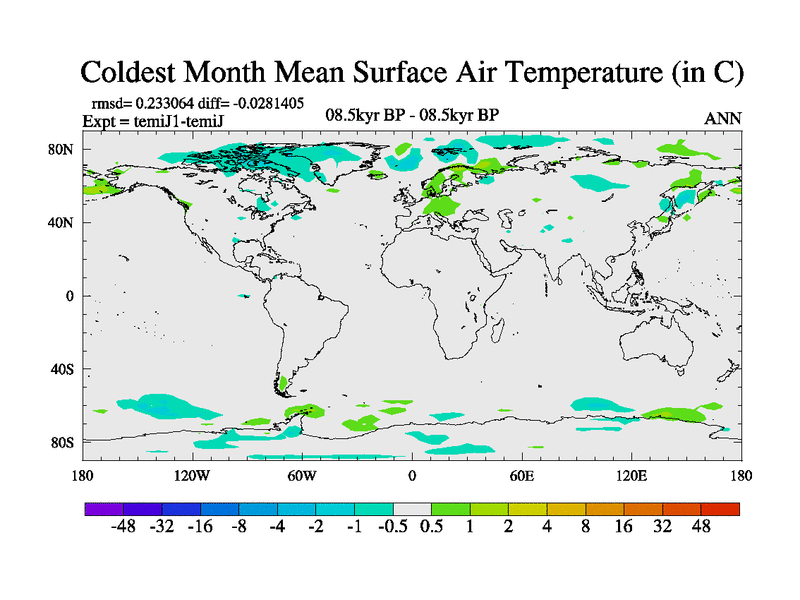 Coldest Month Mean Surface Air Temperature (in C)

rmsd= 0.233064 diff= -0.0281405
Expt = temiJ1-temiJ

08.5kyr BP - 08.5kyr BP

ANN

80N
40N
0
40S
80S

180
120W
60W
0
60E
120E
180

-48 -32 -16 -8 -4 -2 -1 -0.5 0.5 1 2 4 8 16 32 48